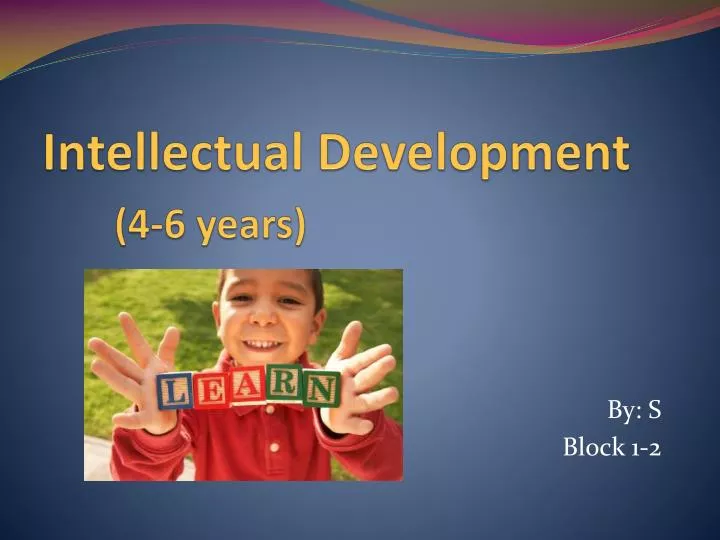 Intellectual Development

(4-6 years)

LEARN

By: S

Block 1-2